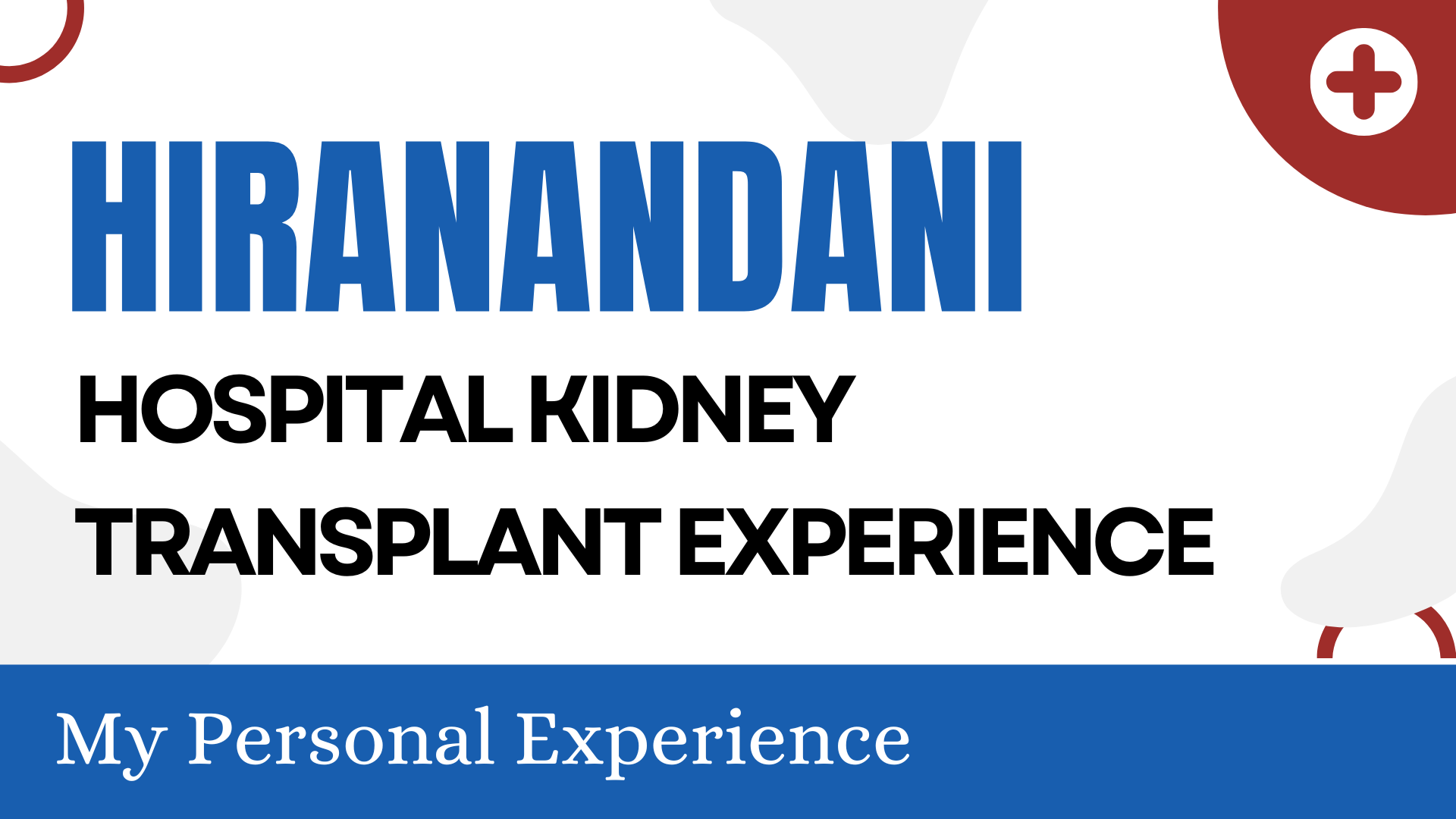 HIRANANDANI

HOSPITAL KIDNEY TRANSPLANT EXPERIENCE

My Personal Experience